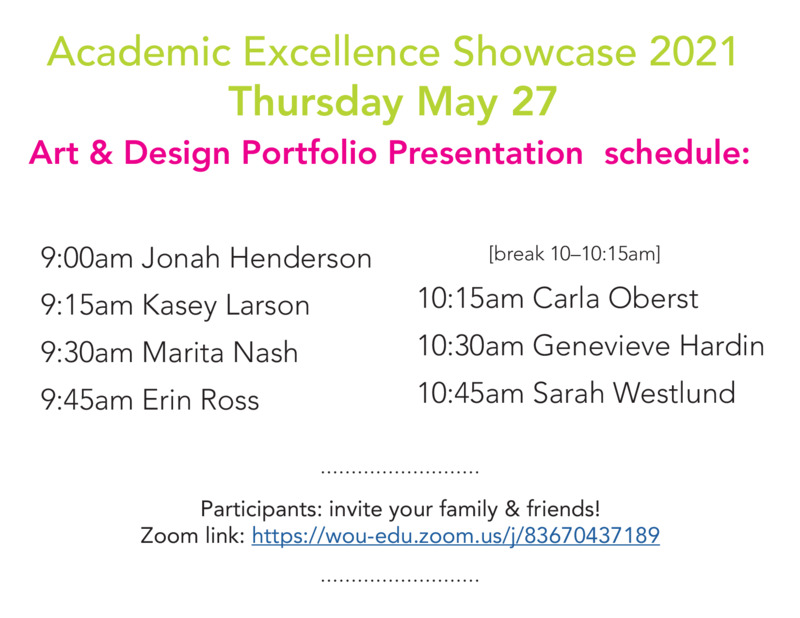 Academic Excellence Showcase 2021
Thursday May 27
Art & Design Portfolio Presentation schedule:

9:00am Jonah Henderson
9:15am Kasey Larson
9:30am Marita Nash
9:45am Erin Ross

[break 10–10:15am]
10:15am Carla Oberst
10:30am Genevieve Hardin
10:45am Sarah Westlund

..........................

Participants: invite your family & friends!
Zoom link: https://wou-edu.zoom.us/j/83670437189

..........................